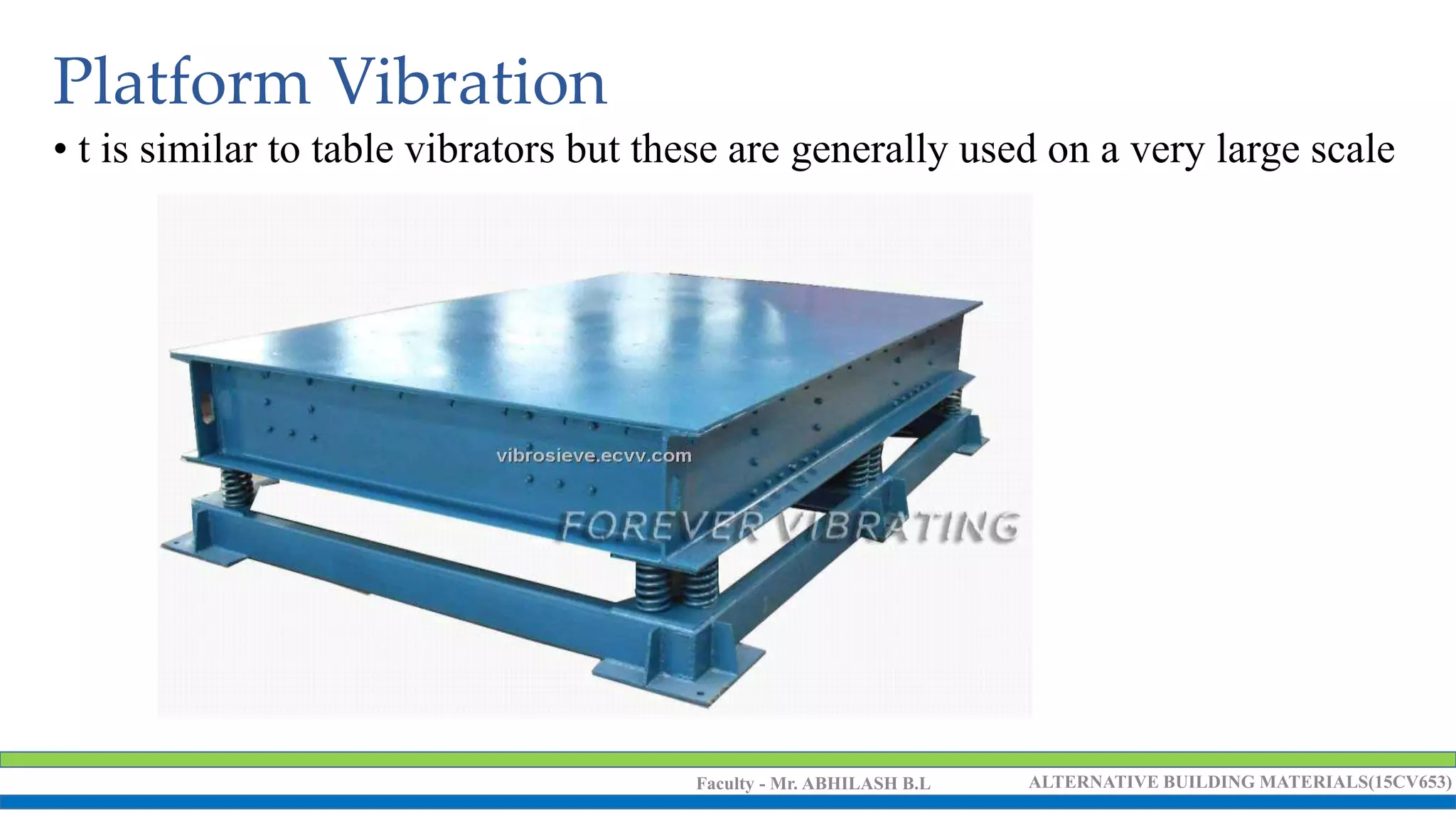 Platform Vibration

• t is similar to table vibrators but these are generally used on a very large scale

vibrosieve.ecvv.com

FOREVER VIBRATING

Faculty - Mr. ABHILASH B.L ALTERNATIVE BUILDING MATERIALS(15CV653)